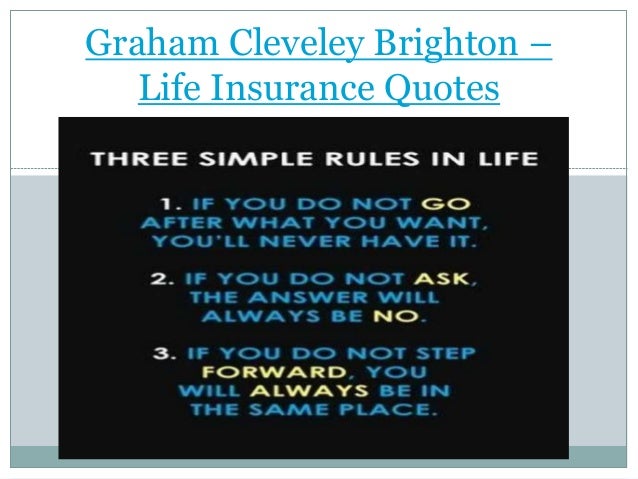 Graham Cleveley Brighton – Life Insurance Quotes

THREE SIMPLE RULES IN LIFE

1. IF YOU DO NOT GO AFTER WHAT YOU WANT, YOU'LL NEVER HAVE IT.

2. IF YOU DO NOT ASK, THE ANSWER WILL ALWAYS BE NO.

3. IF YOU DO NOT STEP FORWARD, YOU WILL ALWAYS BE IN THE SAME PLACE.